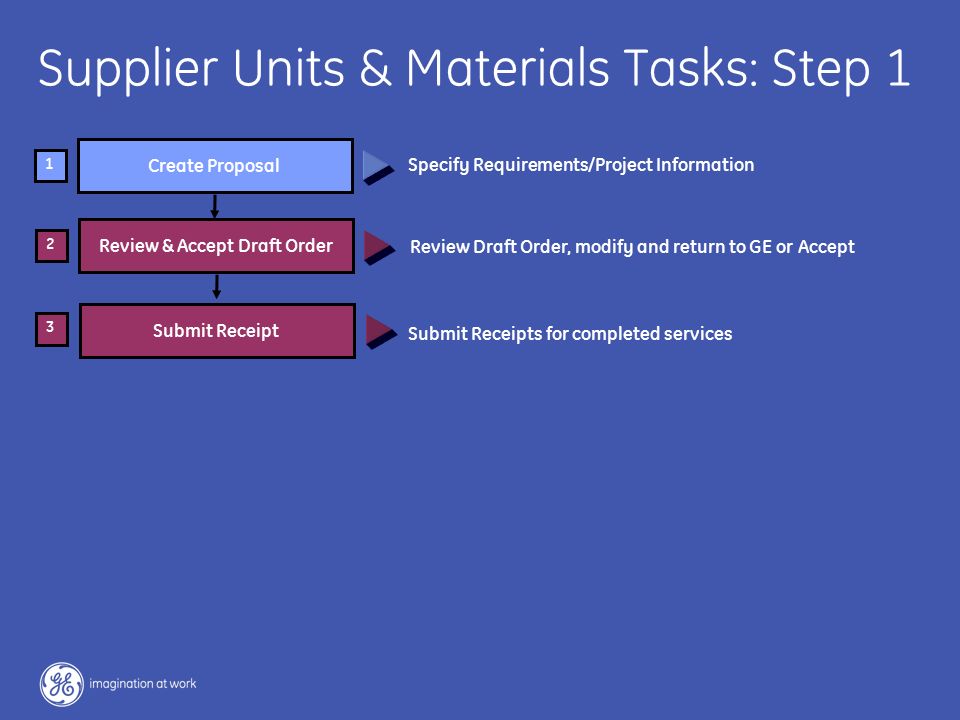 Supplier Units & Materials Tasks: Step 1

1 Create Proposal

Specify Requirements/Project Information

2 Review & Accept Draft Order

Review Draft Order, modify and return to GE or Accept

3 Submit Receipt

Submit Receipts for completed services

GE imagination at work